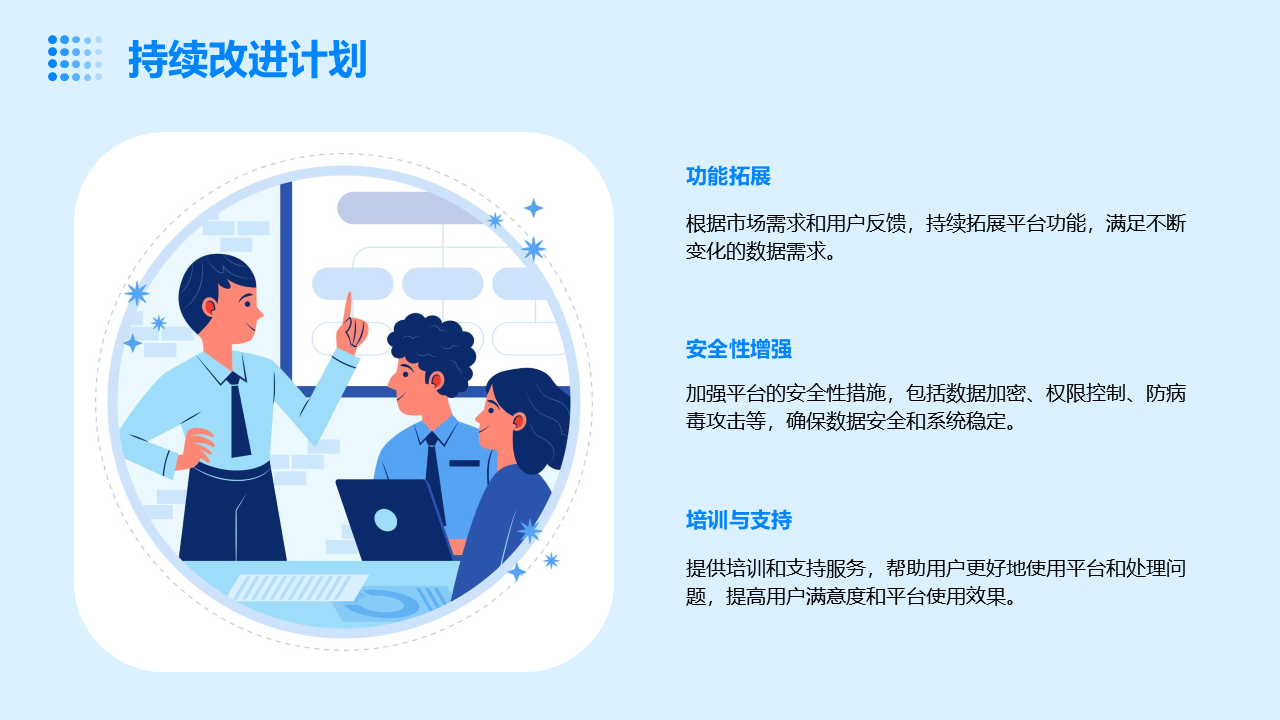 持续改进计划

功能拓展

根据市场需求和用户反馈，持续拓展平台功能，满足不断变化的数据需求。

安全性增强

加强平台的安全性措施，包括数据加密、权限控制、防病毒攻击等，确保数据安全和系统稳定。

培训与支持

提供培训和支持服务，帮助用户更好地使用平台和处理问题，提高用户满意度和平台使用效果。